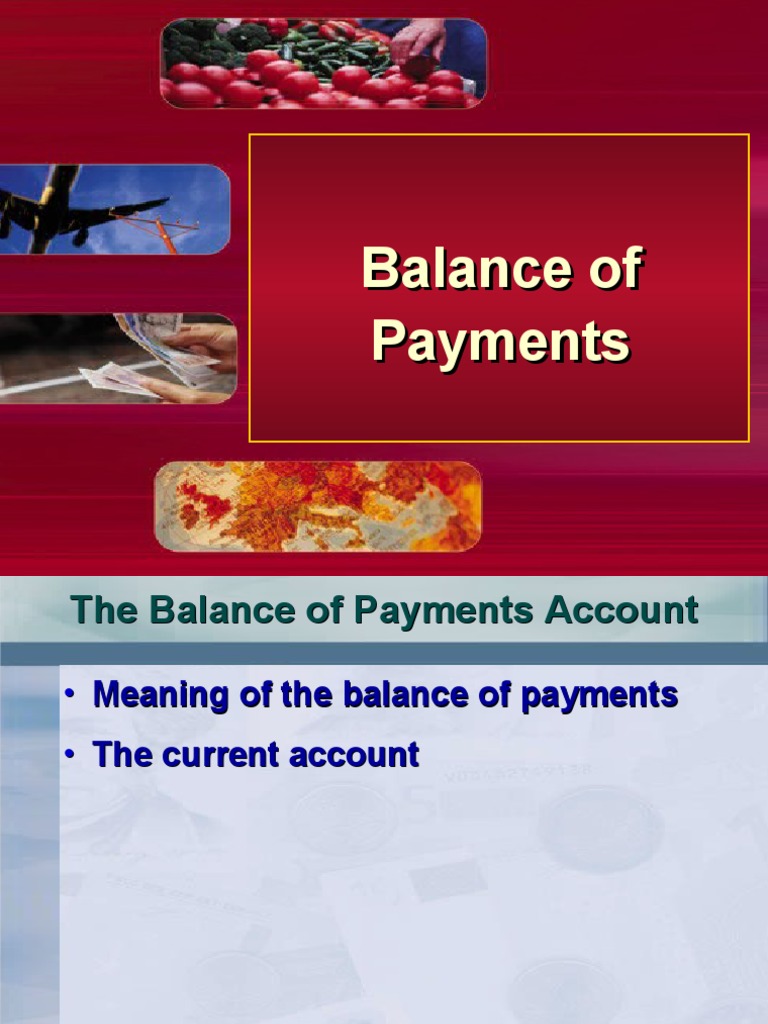 Balance of Payments

The Balance of Payments Account

• Meaning of the balance of payments
• The current account